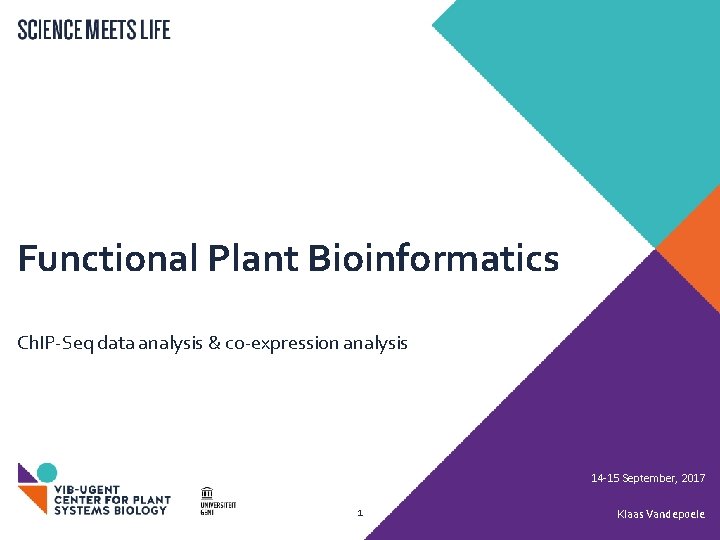 SCIENCE MEETS LIFE

Functional Plant Bioinformatics

ChIP-Seq data analysis & co-expression analysis

VIB-UGENT CENTER FOR PLANT SYSTEMS BIOLOGY

UNIVERSITEIT GENT

1

14-15 September, 2017

Klaas Vandepoele